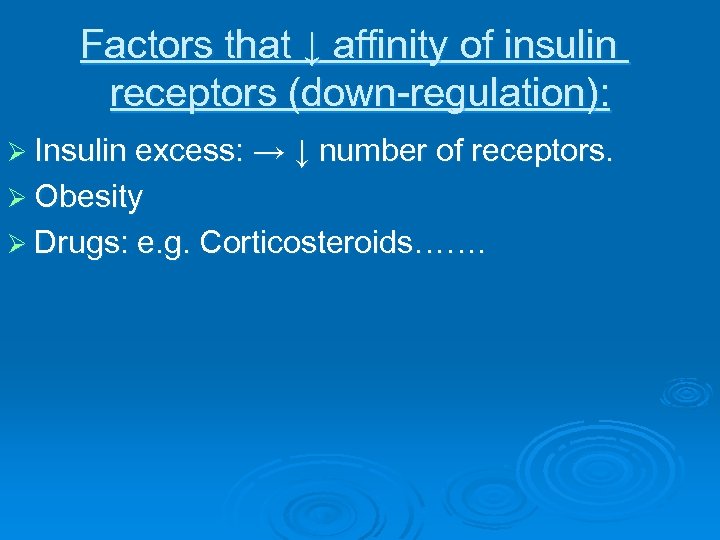 Factors that ↓ affinity of insulin receptors (down-regulation):

➢ Insulin excess: → ↓ number of receptors.
➢ Obesity
➢ Drugs: e.g. Corticosteroids…….